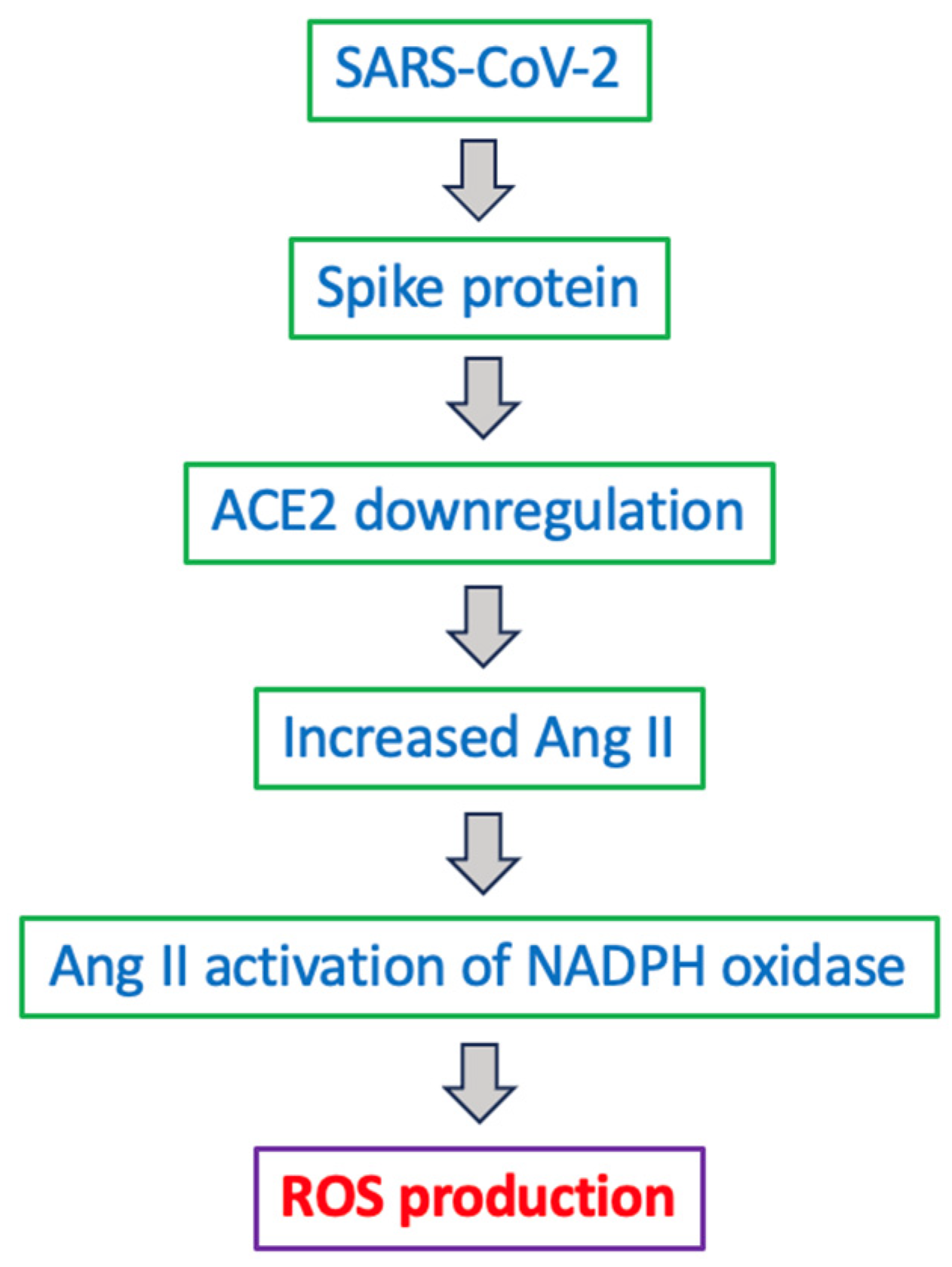 SARS-CoV-2

Spike protein

ACE2 downregulation

Increased Ang II

Ang II activation of NADPH oxidase

ROS production